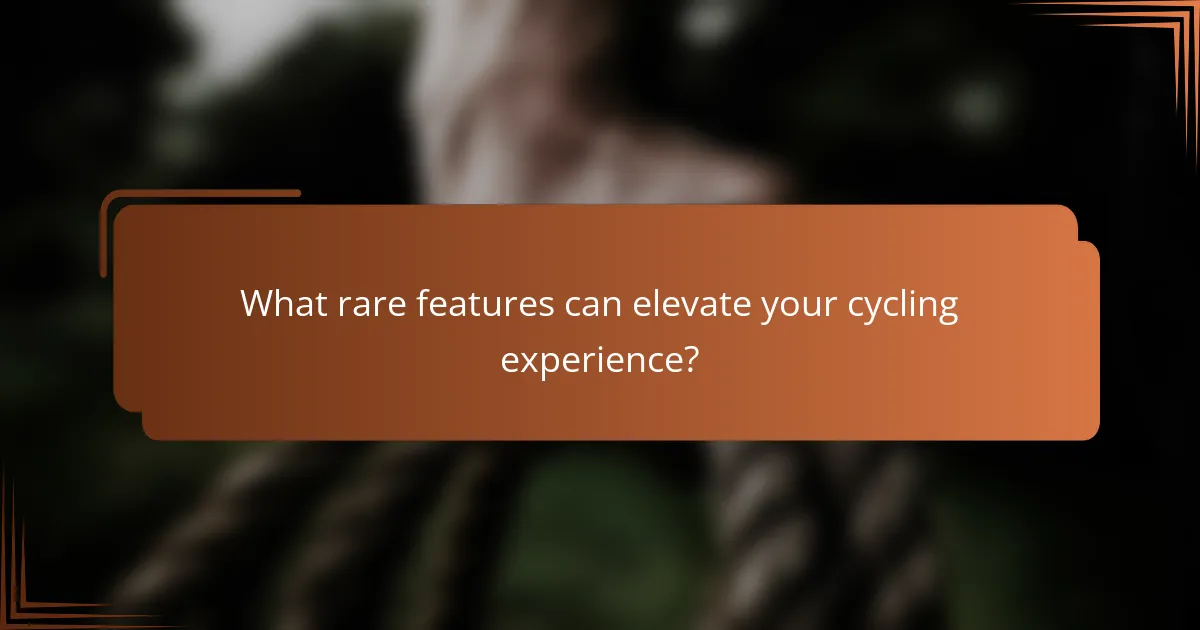 What rare features can elevate your cycling experience?